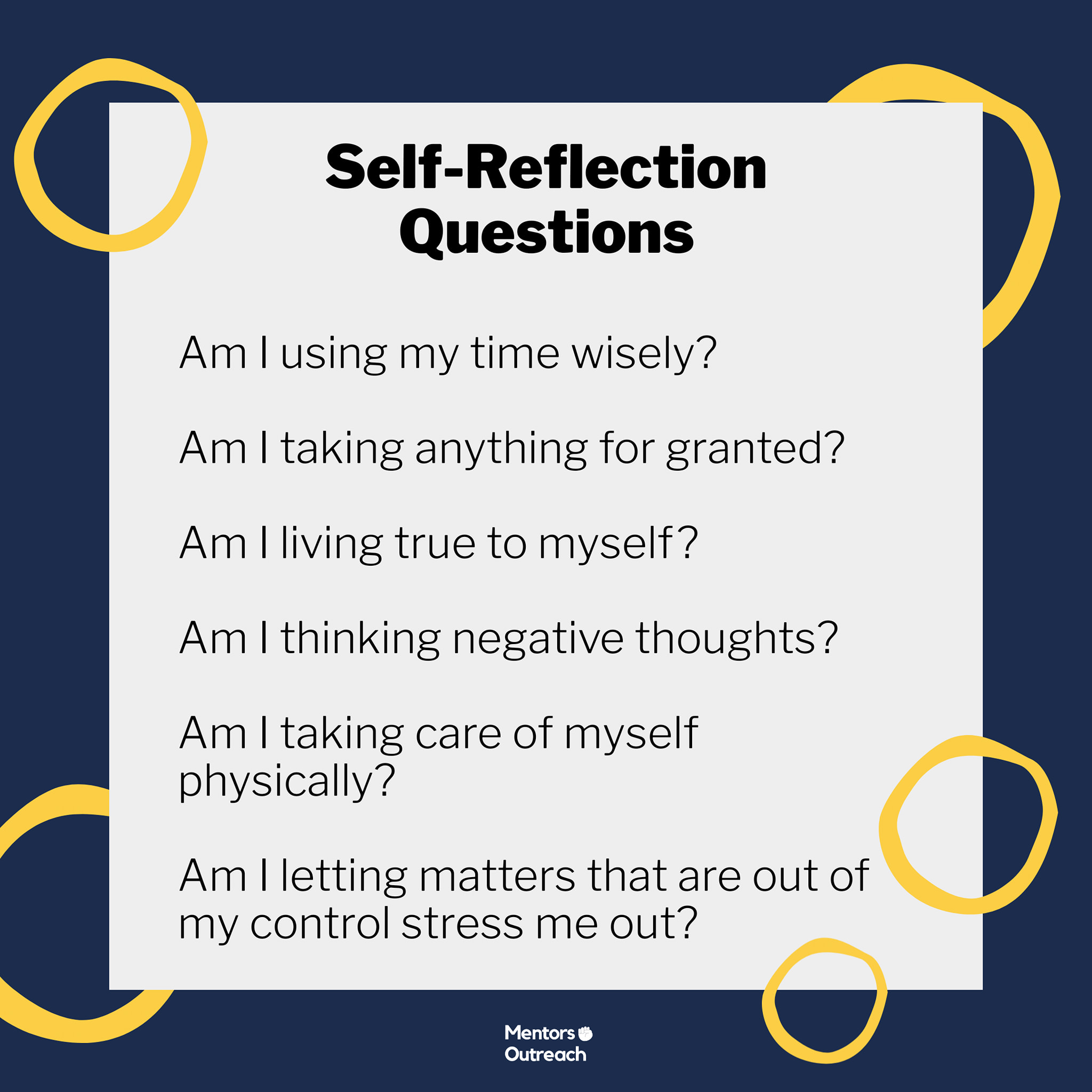 Self-Reflection Questions

Am I using my time wisely?

Am I taking anything for granted?

Am I living true to myself?

Am I thinking negative thoughts?

Am I taking care of myself physically?

Am I letting matters that are out of my control stress me out?

Mentors Outreach